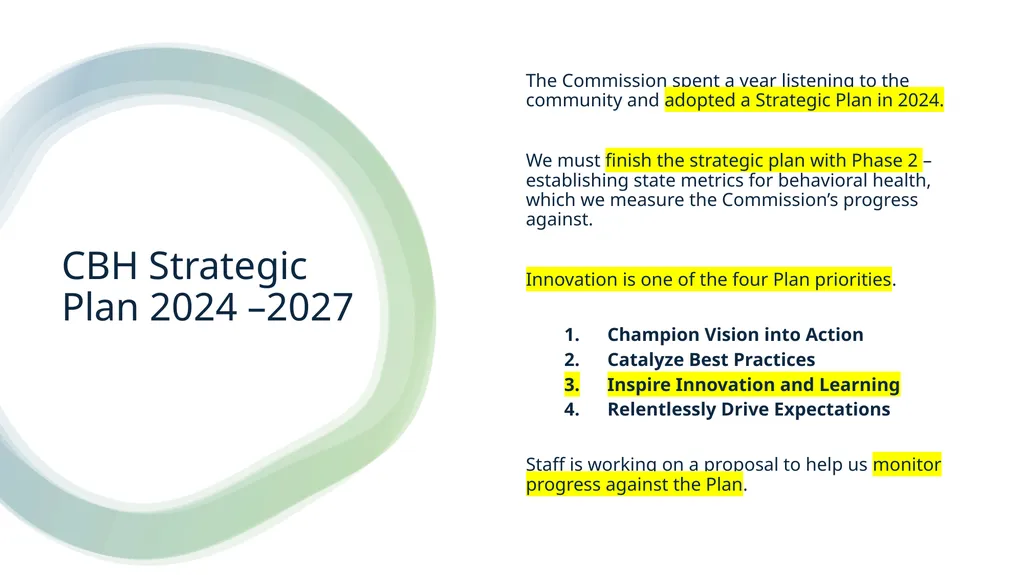 CBH Strategic Plan 2024 –2027

The Commission spent a year listening to the community and adopted a Strategic Plan in 2024.

We must finish the strategic plan with Phase 2 – establishing state metrics for behavioral health, which we measure the Commission's progress against.

Innovation is one of the four Plan priorities.

1. Champion Vision into Action
2. Catalyze Best Practices
3. Inspire Innovation and Learning
4. Relentlessly Drive Expectations

Staff is working on a proposal to help us monitor progress against the Plan.